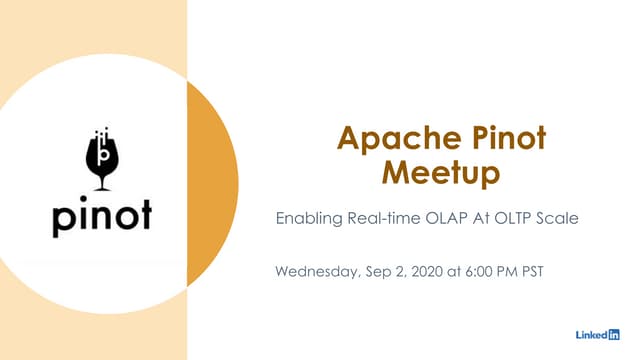 pinot

Apache Pinot Meetup

Enabling Real-time OLAP At OLTP Scale

Wednesday, Sep 2, 2020 at 6:00 PM PST

LinkedIn